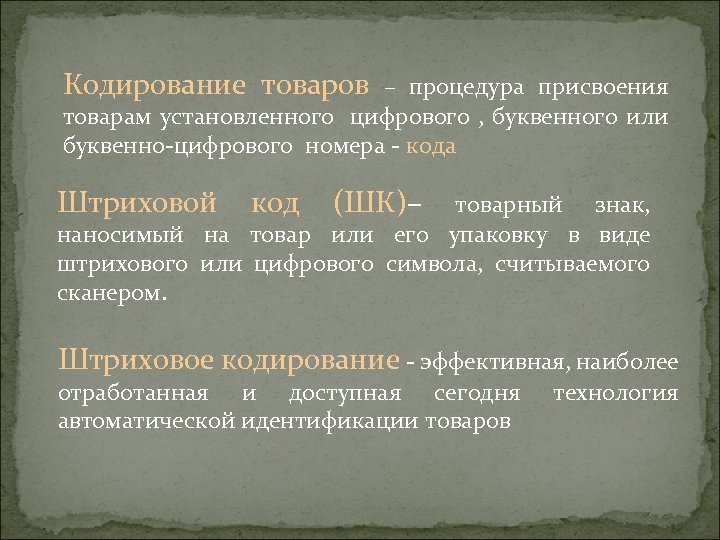 Кодирование товаров – процедура присвоения товарам установленного цифрового , буквенного или буквенно-цифрового номера - кода

Штриховой код (ШК)– товарный знак, наносимый на товар или его упаковку в виде штрихового или цифрового символа, считываемого сканером.

Штриховое кодирование - эффективная, наиболее отработанная и доступная сегодня технология автоматической идентификации товаров